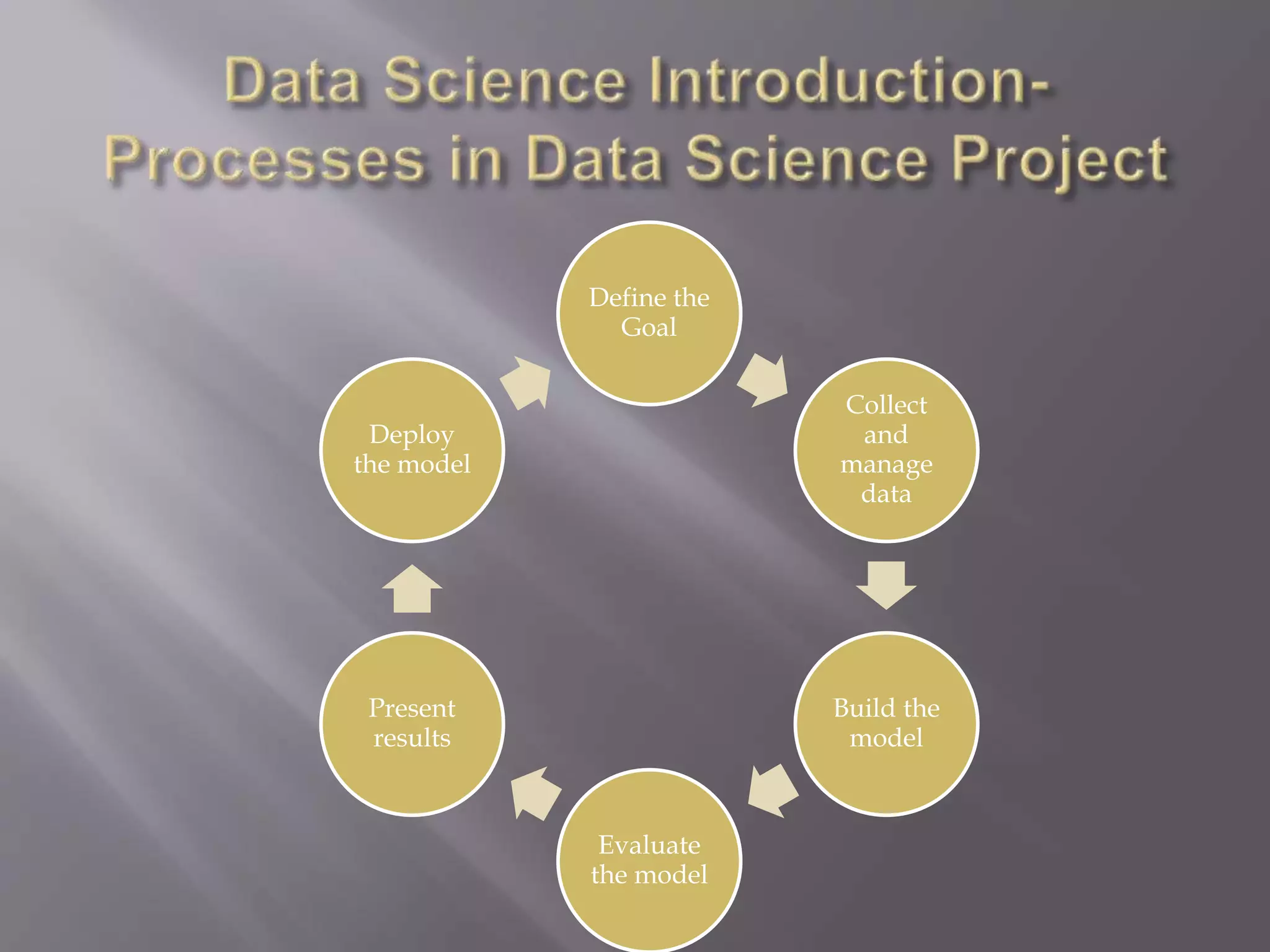 Data Science Introduction- Processes in Data Science Project

Define the Goal

Collect and manage data

Build the model

Evaluate the model

Present results

Deploy the model